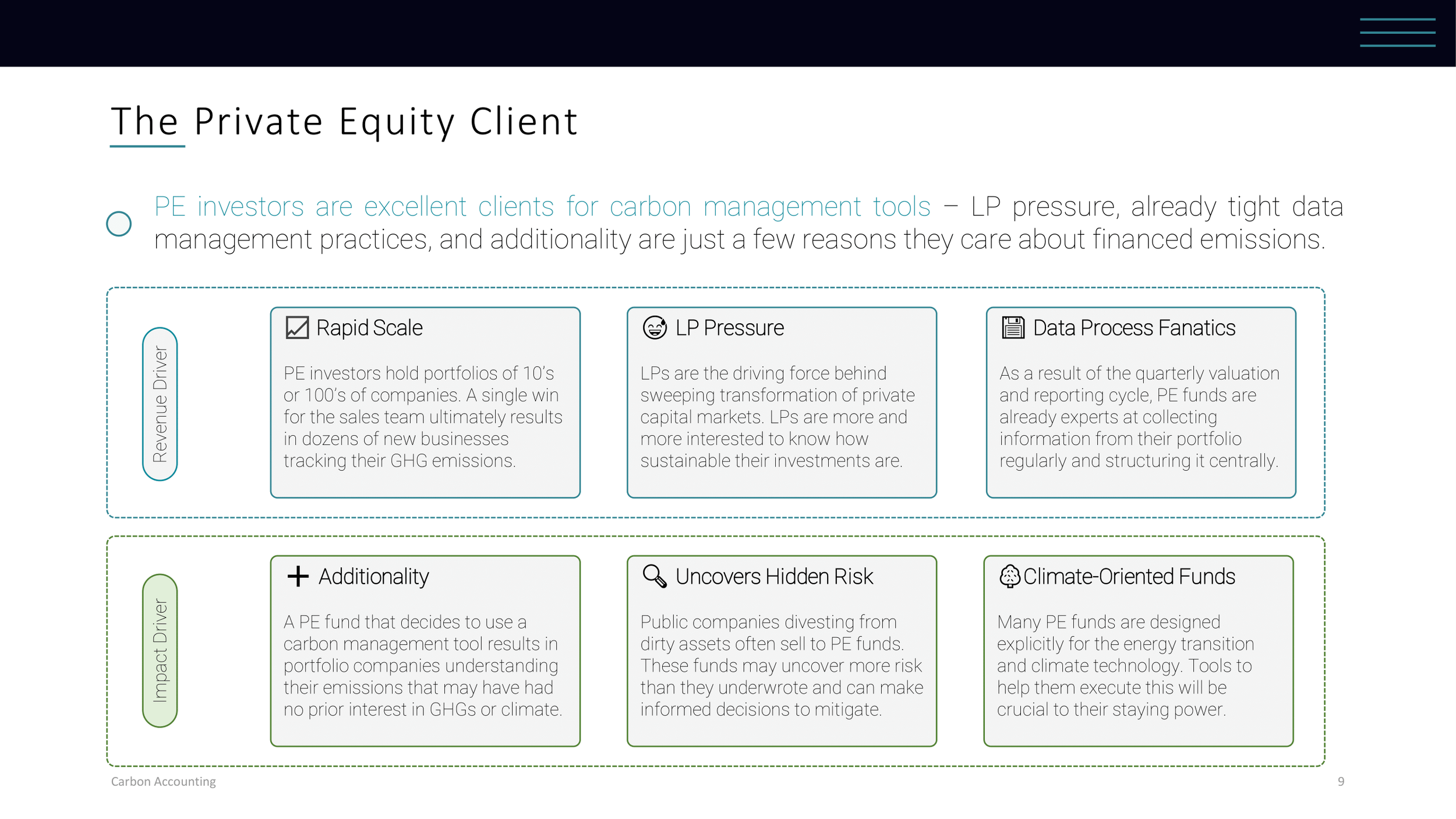 The Private Equity Client

PE investors are excellent clients for carbon management tools – LP pressure, already tight data management practices, and additionality are just a few reasons they care about financed emissions.

Revenue Driver

Rapid Scale

PE investors hold portfolios of 10's or 100's of companies. A single win for the sales team ultimately results in dozens of new businesses tracking their GHG emissions.

LP Pressure

LPs are the driving force behind sweeping transformation of private capital markets. LPs are more and more interested to know how sustainable their investments are.

Data Process Fanatics

As a result of the quarterly valuation and reporting cycle, PE funds are already experts at collecting information from their portfolio regularly and structuring it centrally.

Impact Driver

Additionality

A PE fund that decides to use a carbon management tool results in portfolio companies understanding their emissions that may have had no prior interest in GHGs or climate.

Uncovers Hidden Risk

Public companies divesting from dirty assets often sell to PE funds. These funds may uncover more risk than they underwrote and can make informed decisions to mitigate.

Climate-Oriented Funds

Many PE funds are designed explicitly for the energy transition and climate technology. Tools to help them execute this will be crucial to their staying power.

Carbon Accounting

9